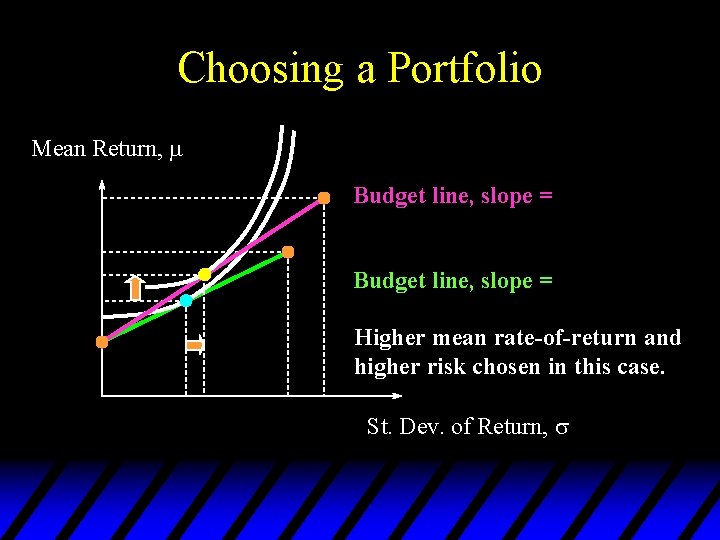 Choosing a Portfolio

Mean Return, $\mu$

Budget line, slope =

Budget line, slope =

Higher mean rate-of-return and higher risk chosen in this case.

St. Dev. of Return, $\sigma$